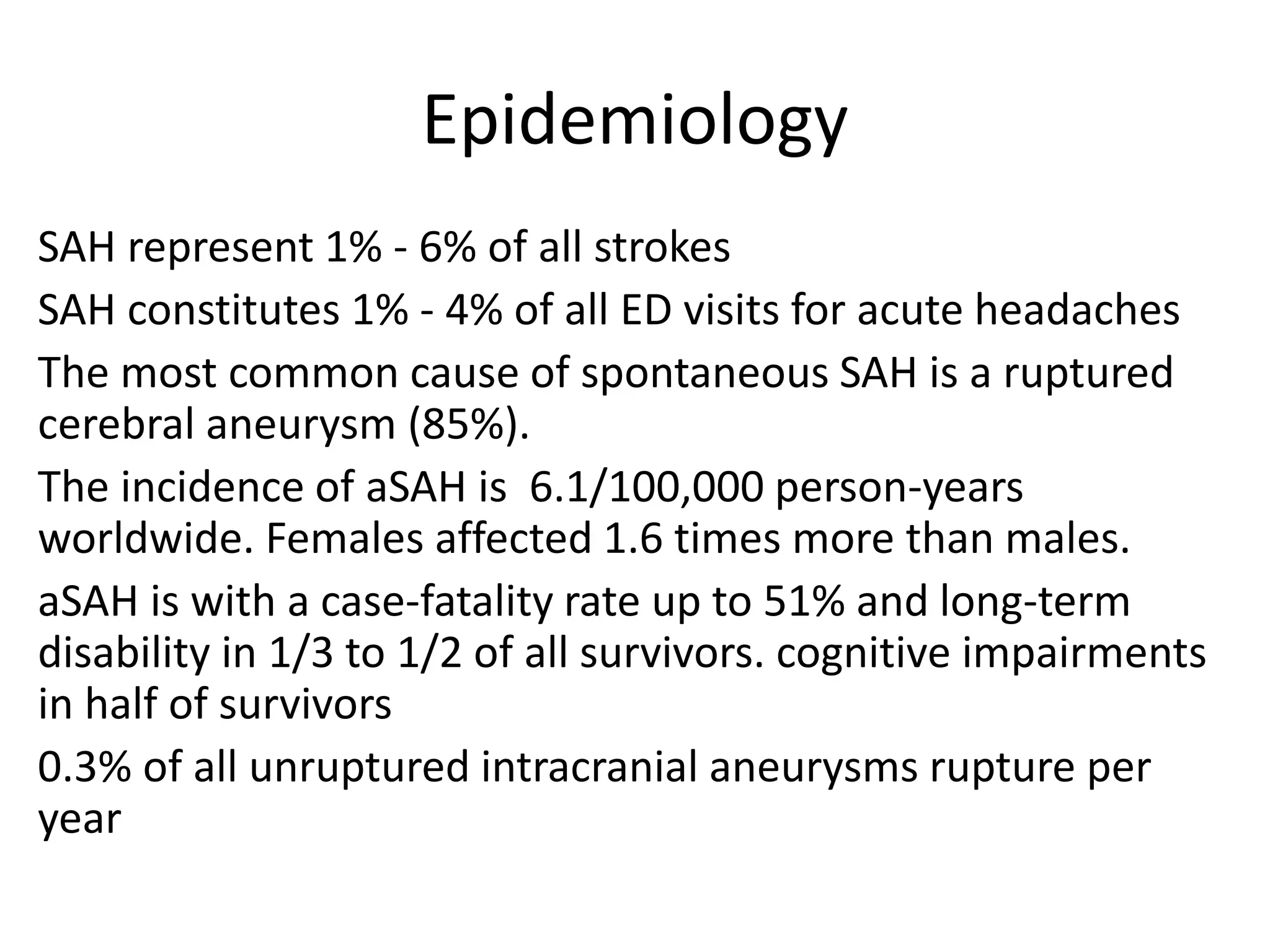 Epidemiology

SAH represent 1% - 6% of all strokes

SAH constitutes 1% - 4% of all ED visits for acute headaches

The most common cause of spontaneous SAH is a ruptured cerebral aneurysm (85%).

The incidence of aSAH is 6.1/100,000 person-years worldwide. Females affected 1.6 times more than males.

aSAH is with a case-fatality rate up to 51% and long-term disability in 1/3 to 1/2 of all survivors. cognitive impairments in half of survivors

0.3% of all unruptured intracranial aneurysms rupture per year